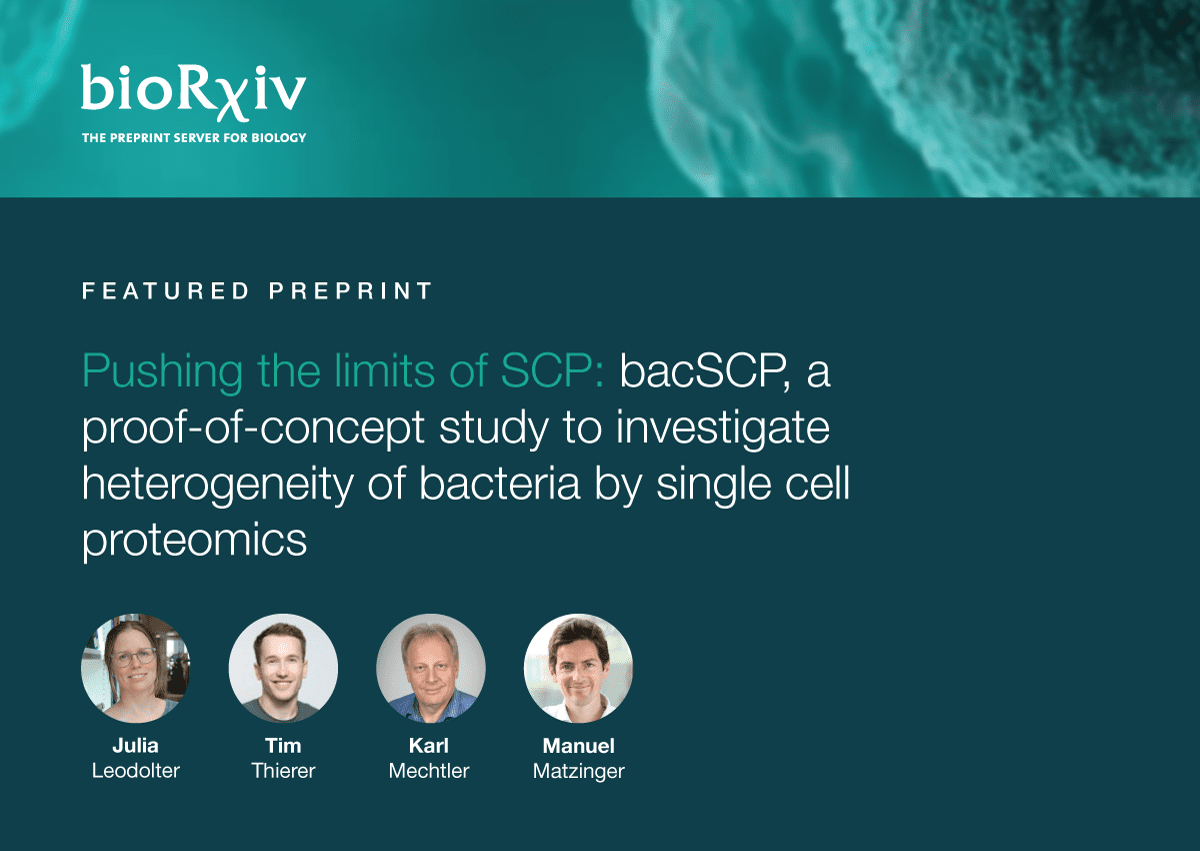 bioRχiv
THE PREPRINT SERVER FOR BIOLOGY

FEATURED PREPRINT

Pushing the limits of SCP: bacSCP, a proof-of-concept study to investigate heterogeneity of bacteria by single cell proteomics

Julia
Leodolter

Tim
Thierer

Karl
Mechtler

Manuel
Matzinger